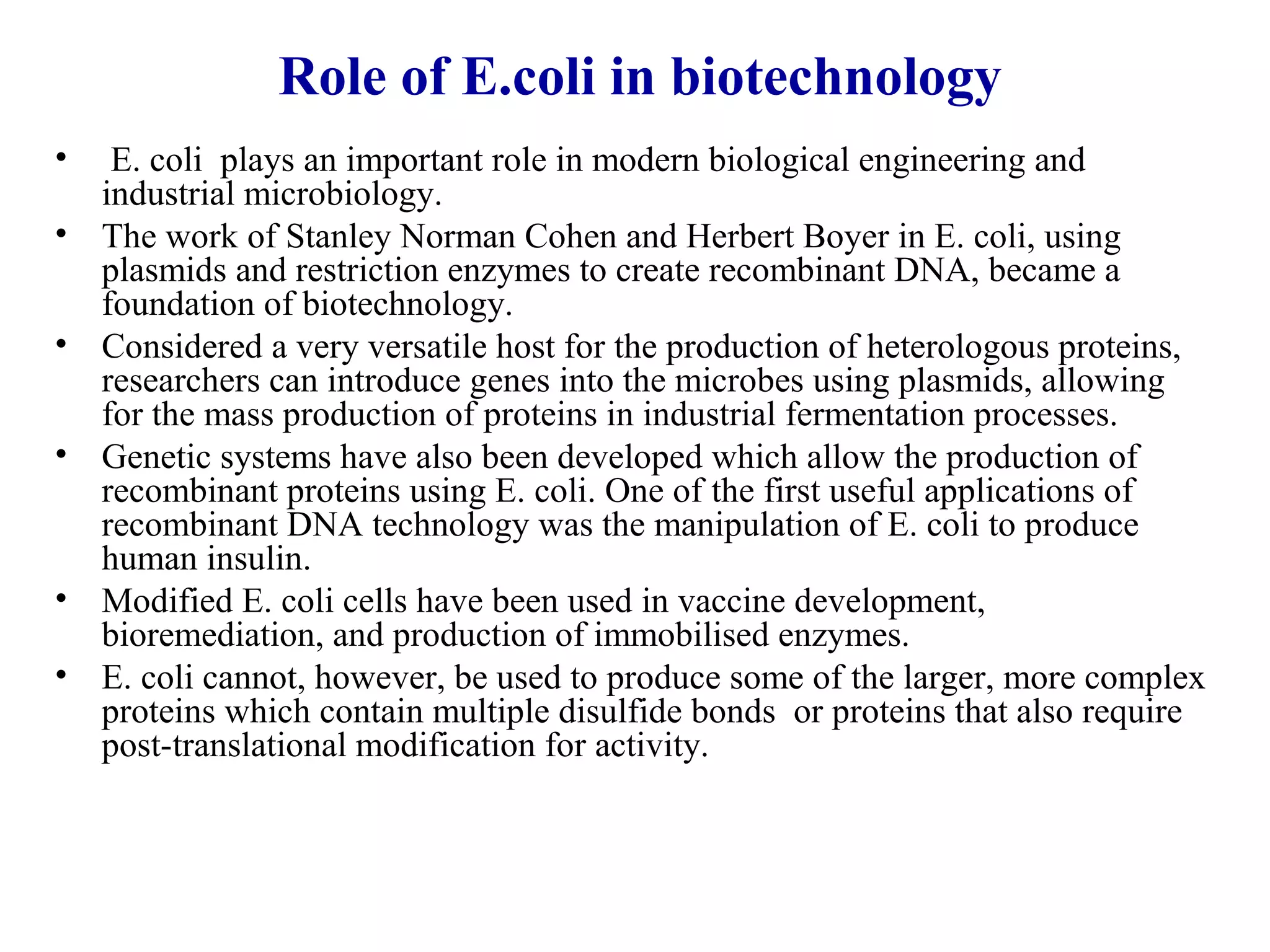 Role of E.coli in biotechnology

• E. coli plays an important role in modern biological engineering and industrial microbiology.

• The work of Stanley Norman Cohen and Herbert Boyer in E. coli, using plasmids and restriction enzymes to create recombinant DNA, became a foundation of biotechnology.

• Considered a very versatile host for the production of heterologous proteins, researchers can introduce genes into the microbes using plasmids, allowing for the mass production of proteins in industrial fermentation processes.

• Genetic systems have also been developed which allow the production of recombinant proteins using E. coli. One of the first useful applications of recombinant DNA technology was the manipulation of E. coli to produce human insulin.

• Modified E. coli cells have been used in vaccine development, bioremediation, and production of immobilised enzymes.

• E. coli cannot, however, be used to produce some of the larger, more complex proteins which contain multiple disulfide bonds or proteins that also require post-translational modification for activity.